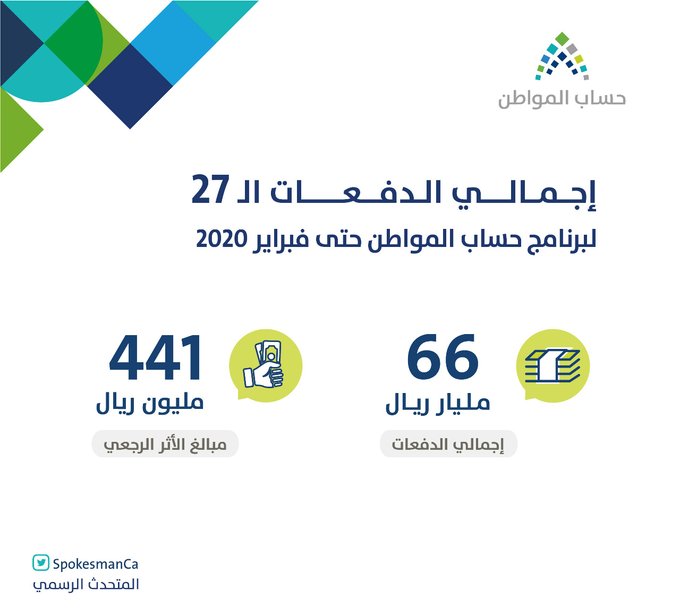 حساب المواطن

إجمالي الدفعات الـ 27
لبرنامج حساب المواطن حتى فبراير 2020

66
مليار ريال
إجمالي الدفعات

441
مليون ريال
مبالغ الأثر الرجعي

SpokesmanCa
المتحدث الرسمي